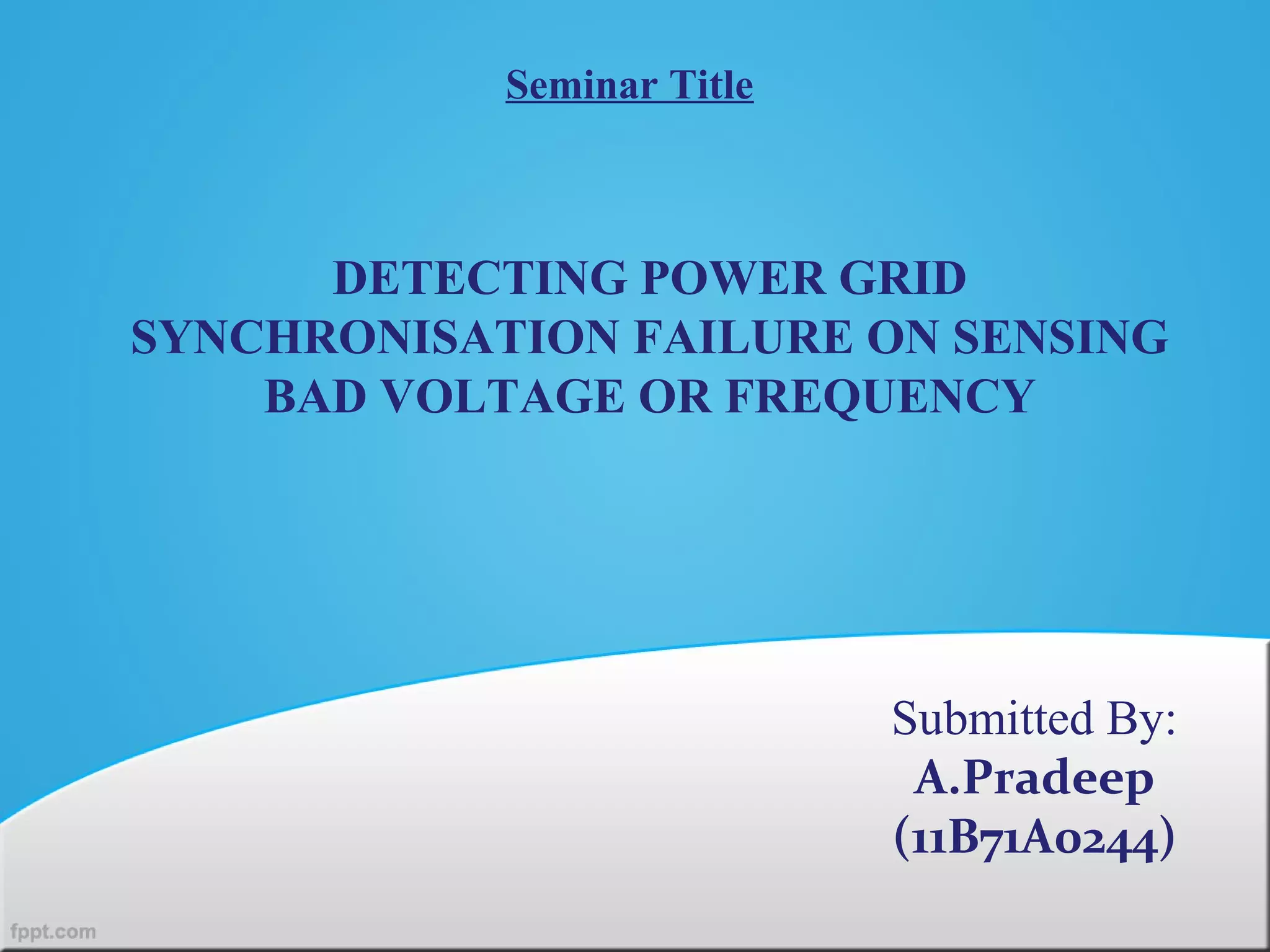 Seminar Title

DETECTING POWER GRID SYNCHRONISATION FAILURE ON SENSING BAD VOLTAGE OR FREQUENCY

Submitted By:
A.Pradeep
(11B71A0244)

fppt.com